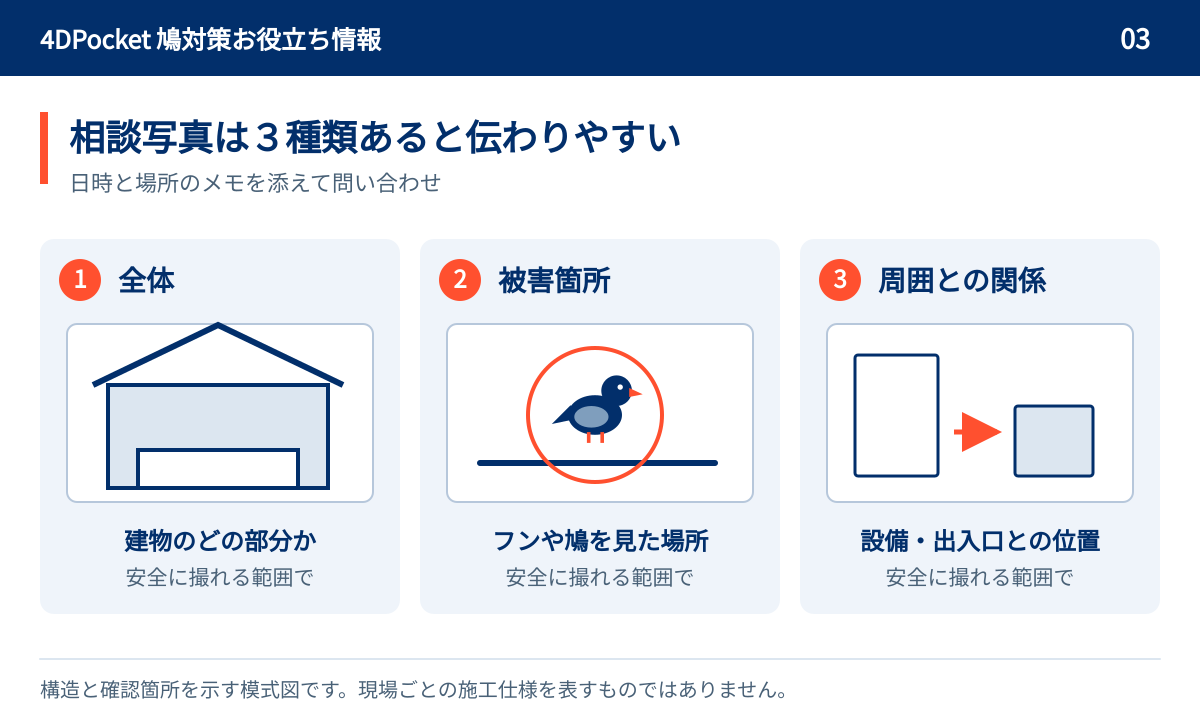 4DPocket 鳩対策お役立ち情報

03

相談写真は３種類あると伝わりやすい

日時と場所のメモを添えて問い合わせ

1 全体

建物のどの部分か

安全に撮れる範囲で

2 被害箇所

フンや鳩を見た場所

安全に撮れる範囲で

3 周囲との関係

設備・出入口との位置

安全に撮れる範囲で

構造と確認箇所を示す模式図です。現場ごとの施工仕様を表すものではありません。